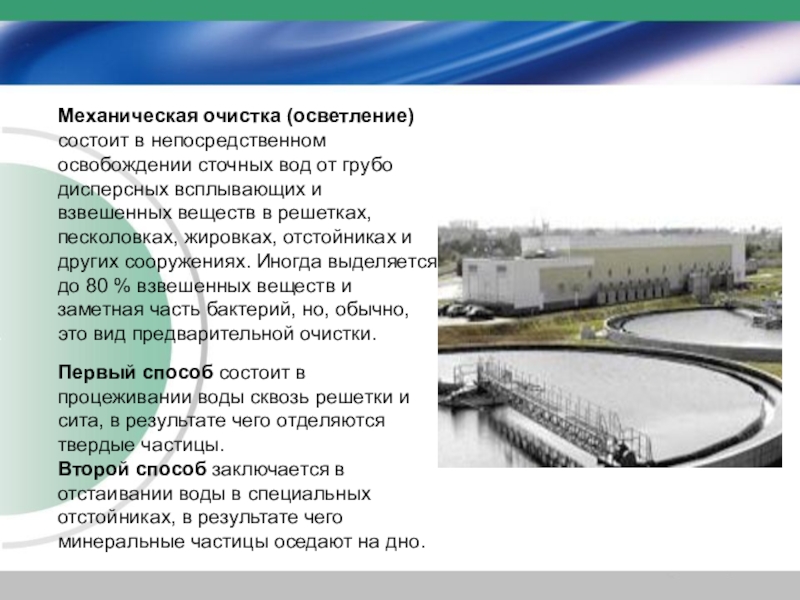 Механическая очистка (осветление) состоит в непосредственном освобождении сточных вод от грубо дисперсных всплывающих и взвешенных веществ в решетках, песколовках, жировках, отстойниках и других сооружениях. Иногда выделяется до 80 % взвешенных веществ и заметная часть бактерий, но, обычно, это вид предварительной очистки.

Первый способ состоит в процеживании воды сквозь решетки и сита, в результате чего отделяются твердые частицы.
Второй способ заключается в отстаивании воды в специальных отстойниках, в результате чего минеральные частицы оседают на дно.